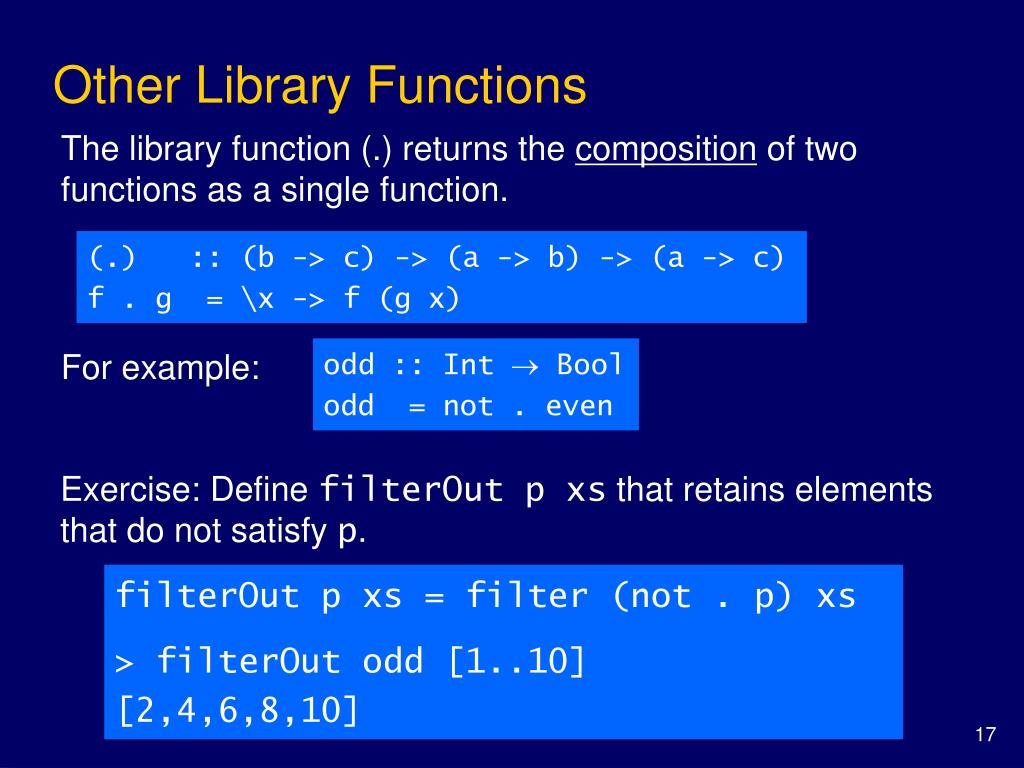 Other Library Functions

The library function (.) returns the composition of two functions as a single function.

(.)   :: (b -> c) -> (a -> b) -> (a -> c)
f . g  = \x -> f (g x)

For example:

odd :: Int → Bool
odd  = not . even

Exercise: Define filterOut p xs that retains elements that do not satisfy p.

filterOut p xs = filter (not . p) xs

> filterOut odd [1..10]
[2,4,6,8,10]

17